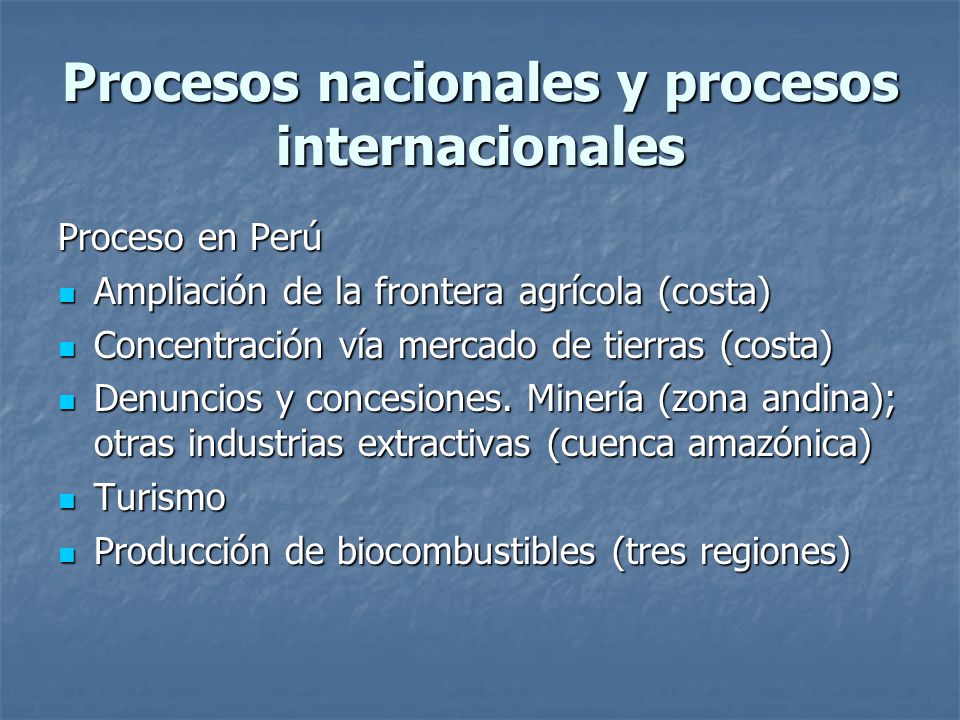 Procesos nacionales y procesos internacionales

Proceso en Perú

- Ampliación de la frontera agrícola (costa)
- Concentración vía mercado de tierras (costa)
- Denuncios y concesiones. Minería (zona andina); otras industrias extractivas (cuenca amazónica)
- Turismo
- Producción de biocombustibles (tres regiones)